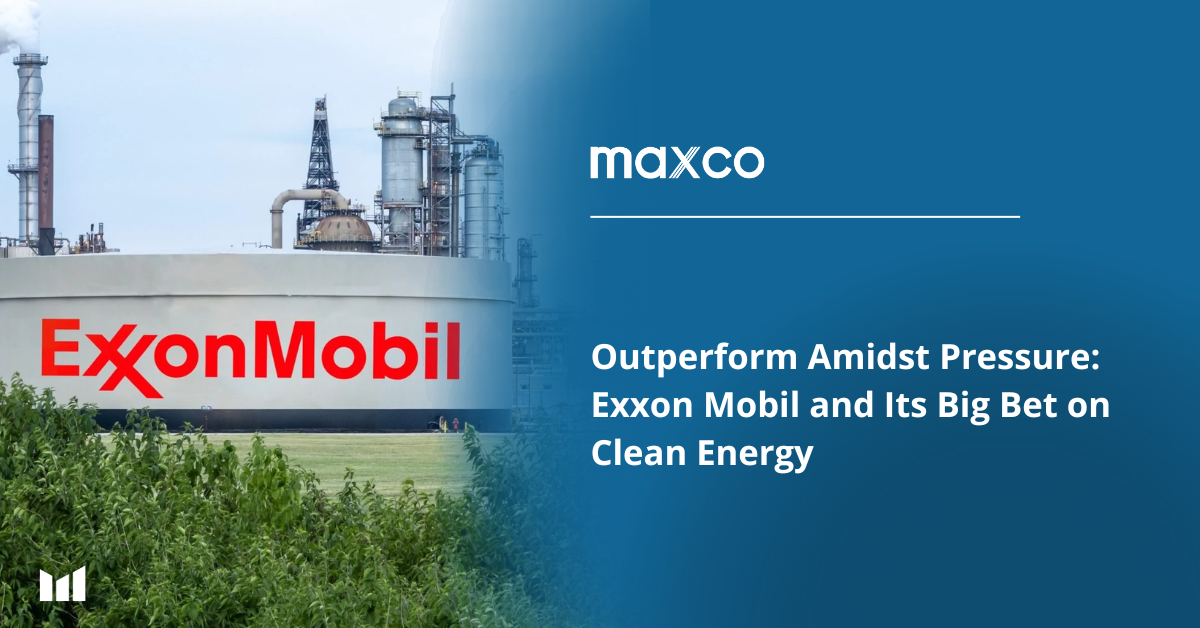 ExxonMobil

maxco

Outperform Amidst Pressure: Exxon Mobil and Its Big Bet on Clean Energy